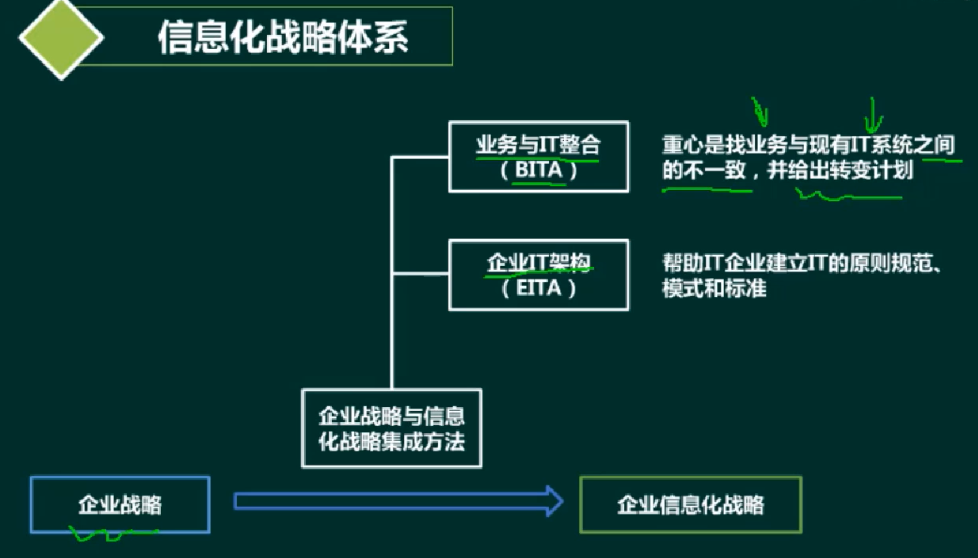 信息化战略体系

业务与IT整合
（BITA）

重心是找业务与现有IT系统之间的不一致，并给出转变计划

企业IT架构
（EITA）

帮助IT企业建立IT的原则规范、模式和标准

企业战略与信息化战略集成方法

企业战略

企业信息化战略